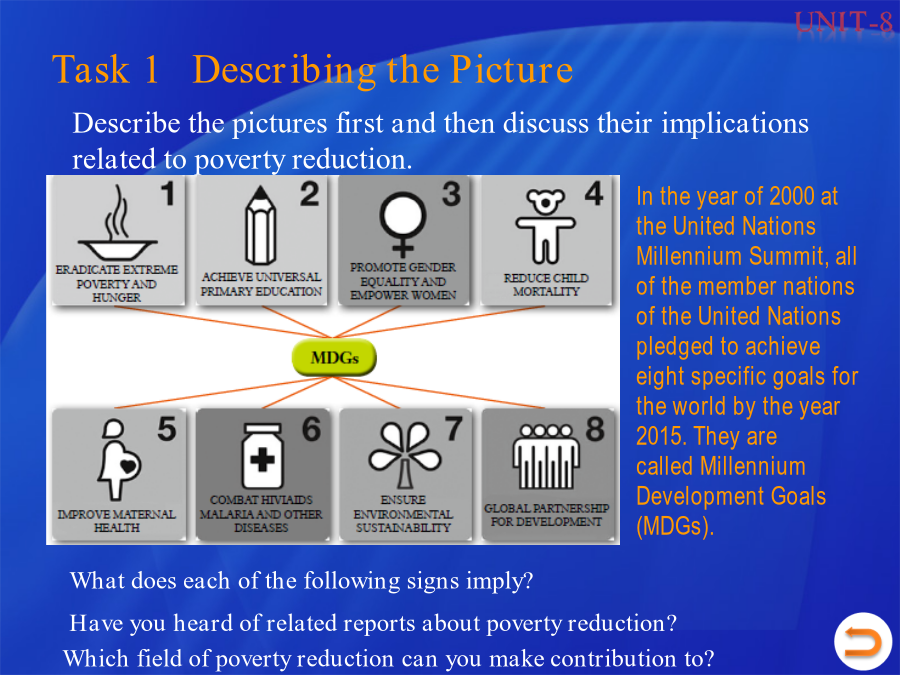 UNIT-8

Task 1 Describing the Picture

Describe the pictures first and then discuss their implications related to poverty reduction.

1
ERADICATE EXTREME POVERTY AND HUNGER

2
ACHIEVE UNIVERSAL PRIMARY EDUCATION

3
PROMOTE GENDER EQUALITY AND EMPOWER WOMEN

4
REDUCE CHILD MORTALITY

MDGs

5
IMPROVE MATERNAL HEALTH

6
COMBAT HIV/AIDS MALARIA AND OTHER DISEASES

7
ENSURE ENVIRONMENTAL SUSTAINABILITY

8
GLOBAL PARTNERSHIP FOR DEVELOPMENT

In the year of 2000 at the United Nations Millennium Summit, all of the member nations of the United Nations pledged to achieve eight specific goals for the world by the year 2015. They are called Millennium Development Goals (MDGs).

What does each of the following signs imply?

Have you heard of related reports about poverty reduction?

Which field of poverty reduction can you make contribution to?